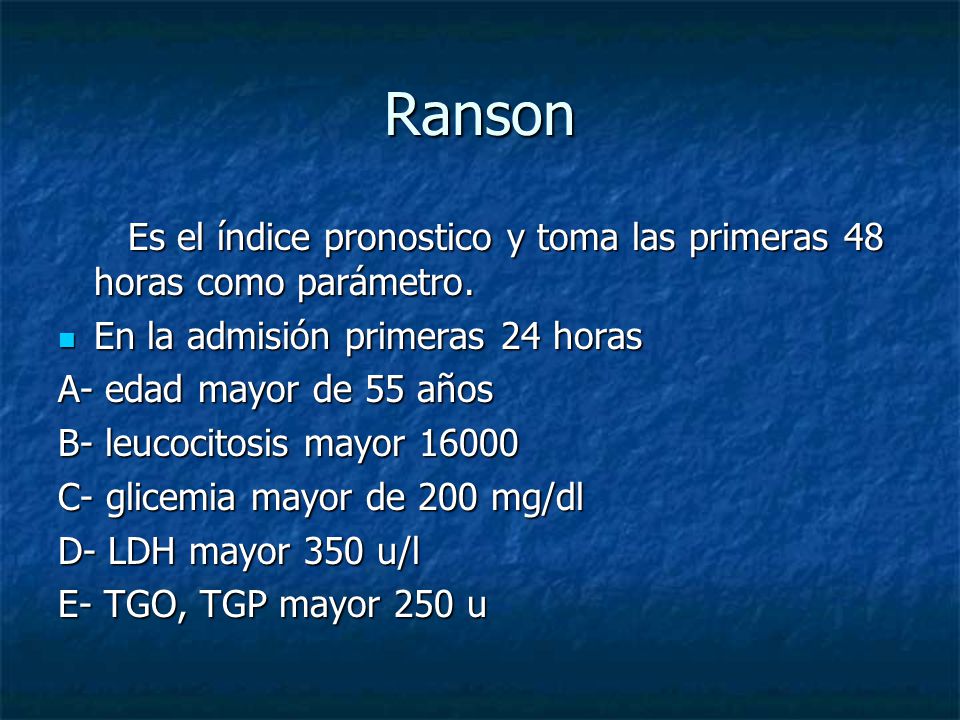 Ranson

Es el índice pronostico y toma las primeras 48 horas como parámetro.

En la admisión primeras 24 horas

A- edad mayor de 55 años

B- leucocitosis mayor 16000

C- glicemia mayor de 200 mg/dl

D- LDH mayor 350 u/l

E- TGO, TGP mayor 250 u